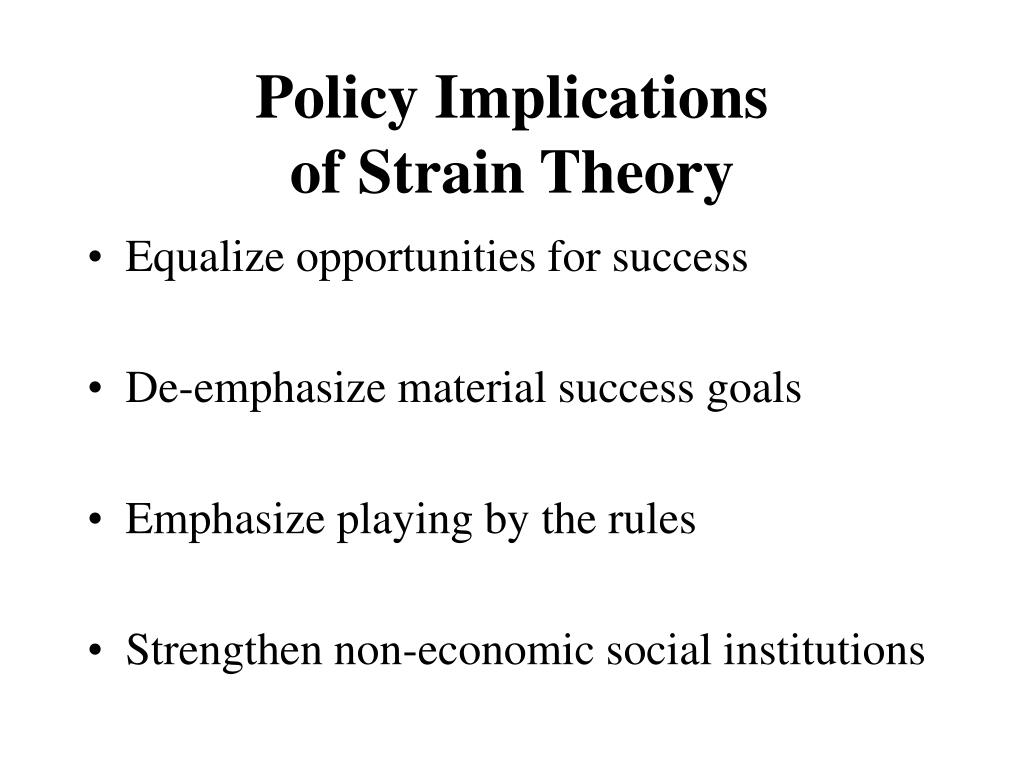 Policy Implications
of Strain Theory

• Equalize opportunities for success

• De-emphasize material success goals

• Emphasize playing by the rules

• Strengthen non-economic social institutions